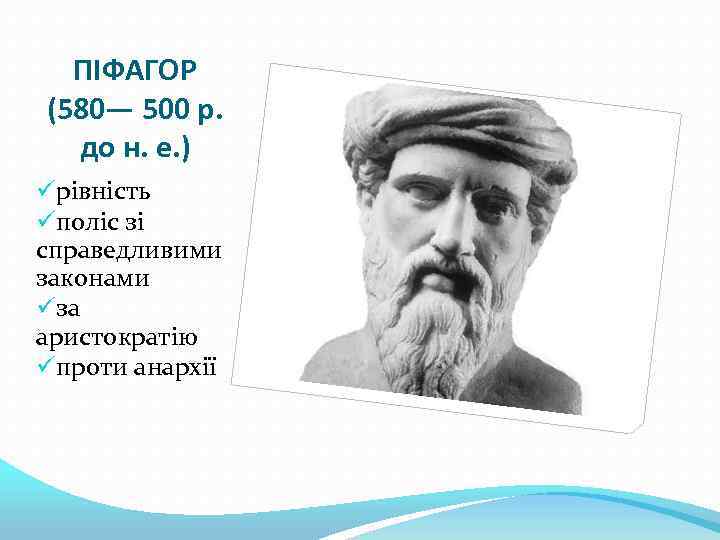 ПІФАГОР (580— 500 р. до н. е.)

✓рівність
✓поліс зі справедливими законами
✓за аристократію
✓проти анархії